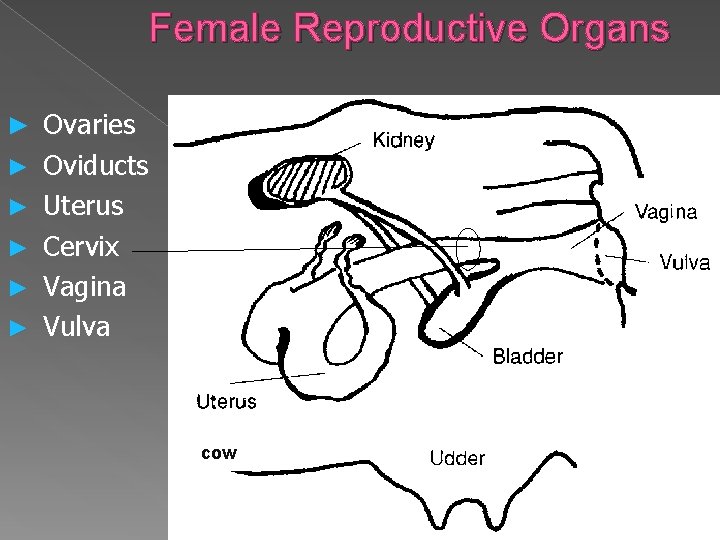 Female Reproductive Organs

► Ovaries
► Oviducts
► Uterus
► Cervix
► Vagina
► Vulva

Kidney
Vagina
Vulva
Bladder
Uterus
cow
Udder